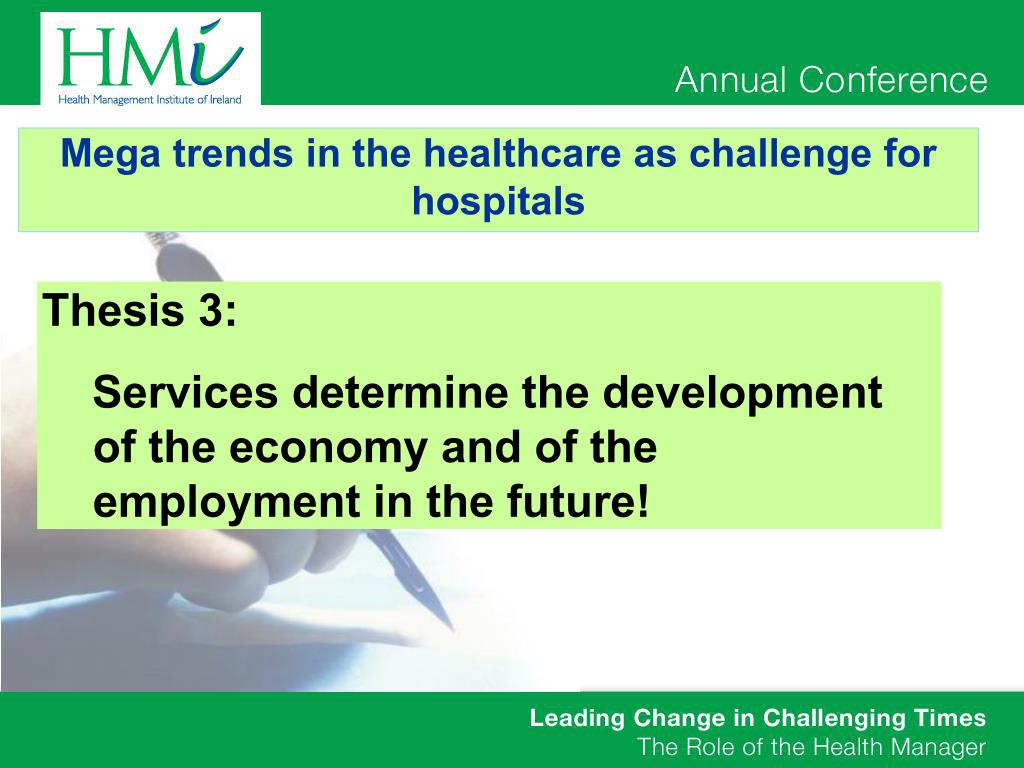 HMi
Health Management Institute of Ireland

Annual Conference

Mega trends in the healthcare as challenge for hospitals

Thesis 3:

Services determine the development of the economy and of the employment in the future!

Leading Change in Challenging Times
The Role of the Health Manager